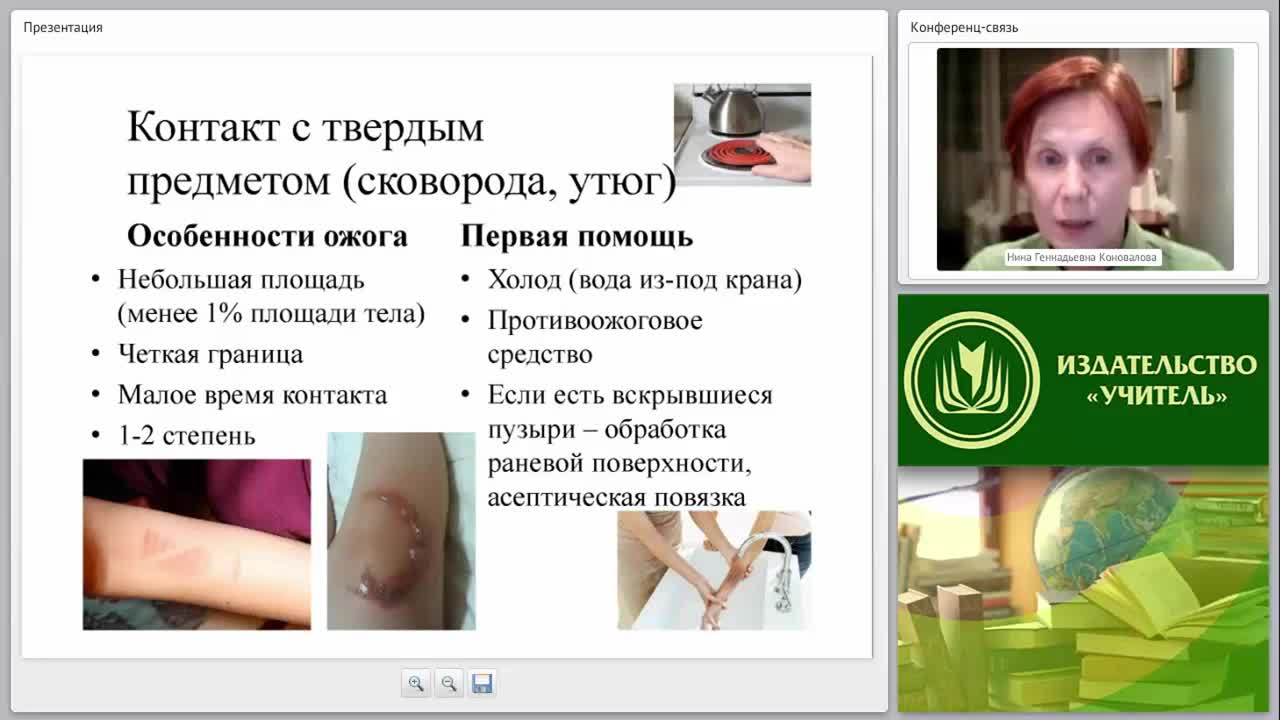 Презентация

Контакт с твердым предметом (сковорода, утюг)

Особенности ожога
• Небольшая площадь (менее 1% площади тела)
• Четкая граница
• Малое время контакта
• 1-2 степень

Первая помощь
• Холод (вода из-под крана)
• Противоожоговое средство
• Если есть вскрывшиеся пузыри – обработка раневой поверхности, асептическая повязка

Конференц-связь

Нина Геннадьевна Коновалова

ИЗДАТЕЛЬСТВО «УЧИТЕЛЬ»